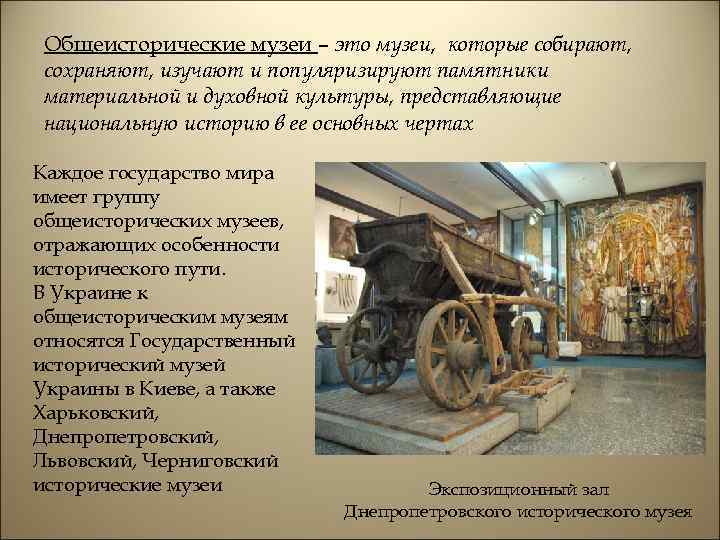 Общеисторические музеи – это музеи, которые собирают, сохраняют, изучают и популяризируют памятники материальной и духовной культуры, представляющие национальную историю в ее основных чертах

Каждое государство мира имеет группу общеисторических музеев, отражающих особенности исторического пути.
В Украине к общеисторическим музеям относятся Государственный исторический музей Украины в Киеве, а также Харьковский, Днепропетровский, Львовский, Черниговский исторические музеи

Экспозиционный зал Днепропетровского исторического музея